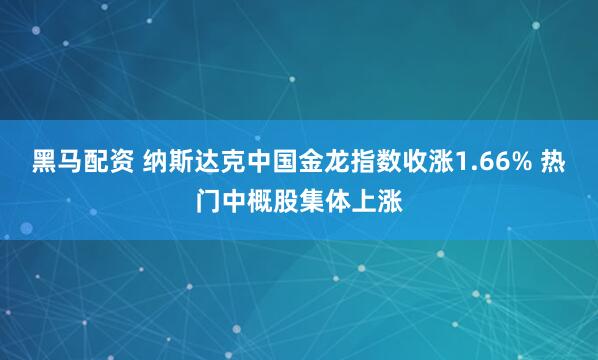 黑马配资 纳斯达克中国金龙指数收涨1.66% 热门中概股集体上涨